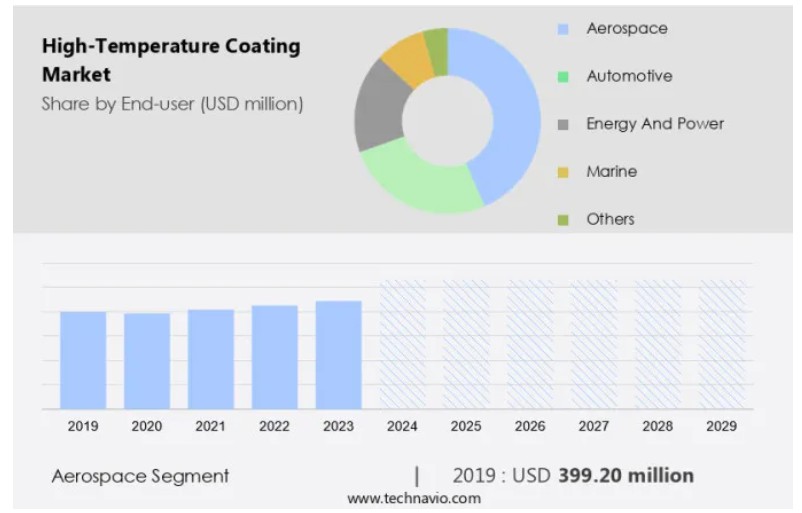 High-Temperature Coating Market
Share by End-user (USD million)

Aerospace
Automotive
Energy And Power
Marine
Others

2019 2020 2021 2022 2023 2024 2025 2026 2027 2028 2029

Aerospace Segment | 2019 : USD 399.20 million

www.technavio.com